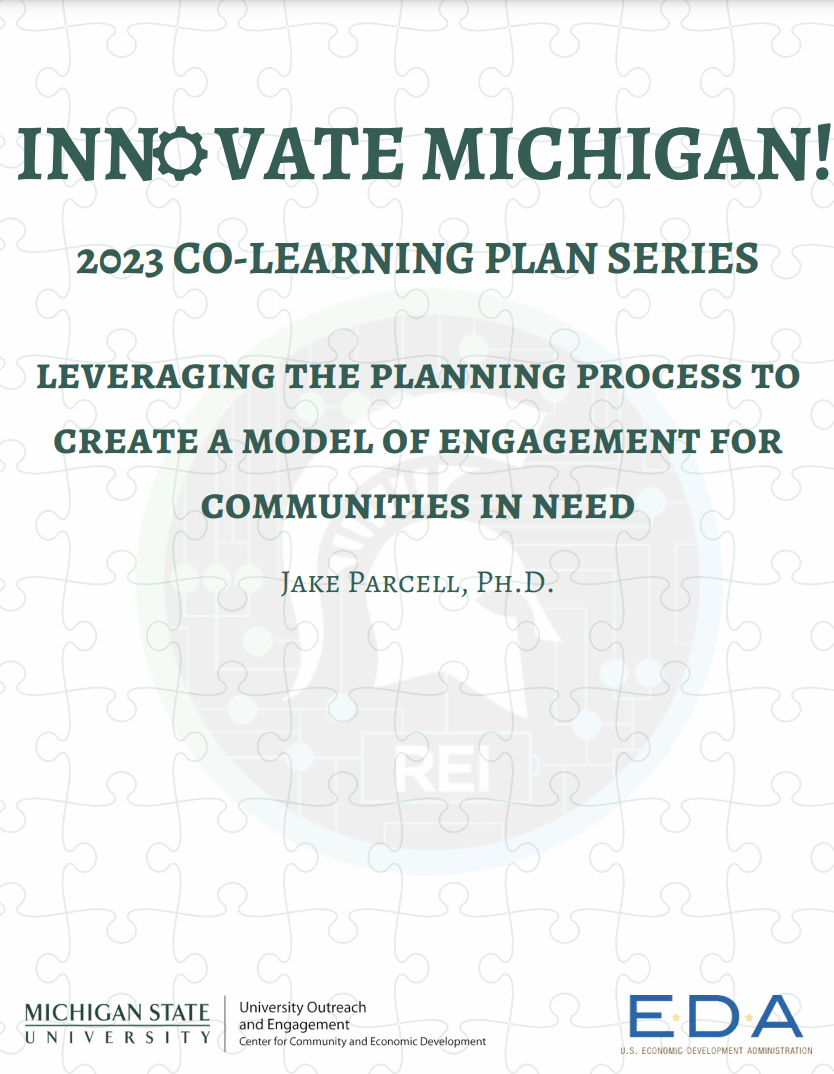 INNOVATE MICHIGAN!

2023 CO-LEARNING PLAN SERIES

LEVERAGING THE PLANNING PROCESS TO CREATE A MODEL OF ENGAGEMENT FOR COMMUNITIES IN NEED

JAKE PARCELL, PH.D.

REI

MICHIGAN STATE UNIVERSITY

University Outreach and Engagement
Center for Community and Economic Development

EDA
U.S. ECONOMIC DEVELOPMENT ADMINISTRATION